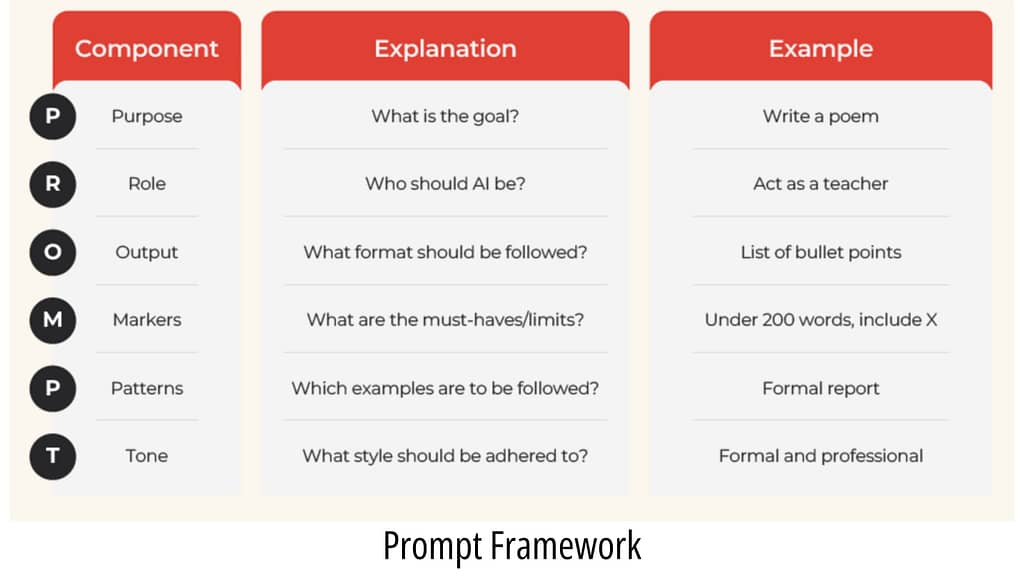 |  | Component | Explanation | Example |
|---|---|---|---|
| P | Purpose | What is the goal? | Write a poem |
| R | Role | Who should AI be? | Act as a teacher |
| O | Output | What format should be followed? | List of bullet points |
| M | Markers | What are the must-haves/limits? | Under 200 words, include X |
| P | Patterns | Which examples are to be followed? | Formal report |
| T | Tone | What style should be adhered to? | Formal and professional |

Prompt Framework